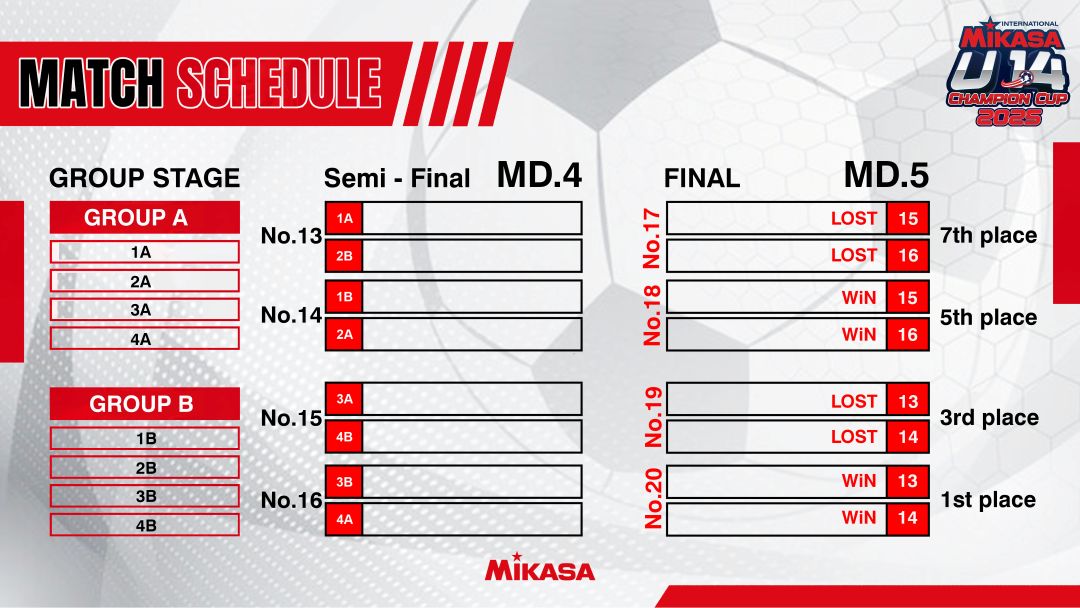 MATCH SCHEDULE

INTERNATIONAL MIKASA U14 CHAMPION CUP 2025

GROUP STAGE

GROUP A
1A
2A
3A
4A

GROUP B
1B
2B
3B
4B

Semi - Final MD.4

No.13
1A
2B

No.14
1B
2A

No.15
3A
4B

No.16
3B
4A

FINAL MD.5

No.17
LOST 15
LOST 16
7th place

No.18
WiN 15
WiN 16
5th place

No.19
LOST 13
LOST 14
3rd place

No.20
WiN 13
WiN 14
1st place

MIKASA